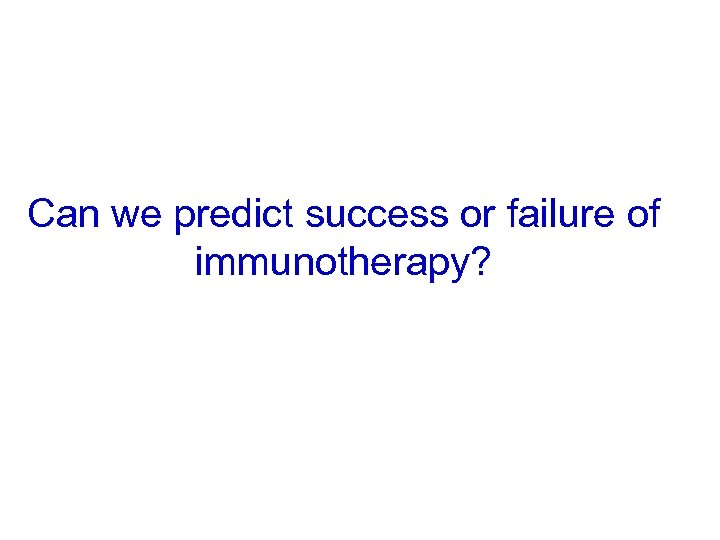 Can we predict success or failure of immunotherapy?